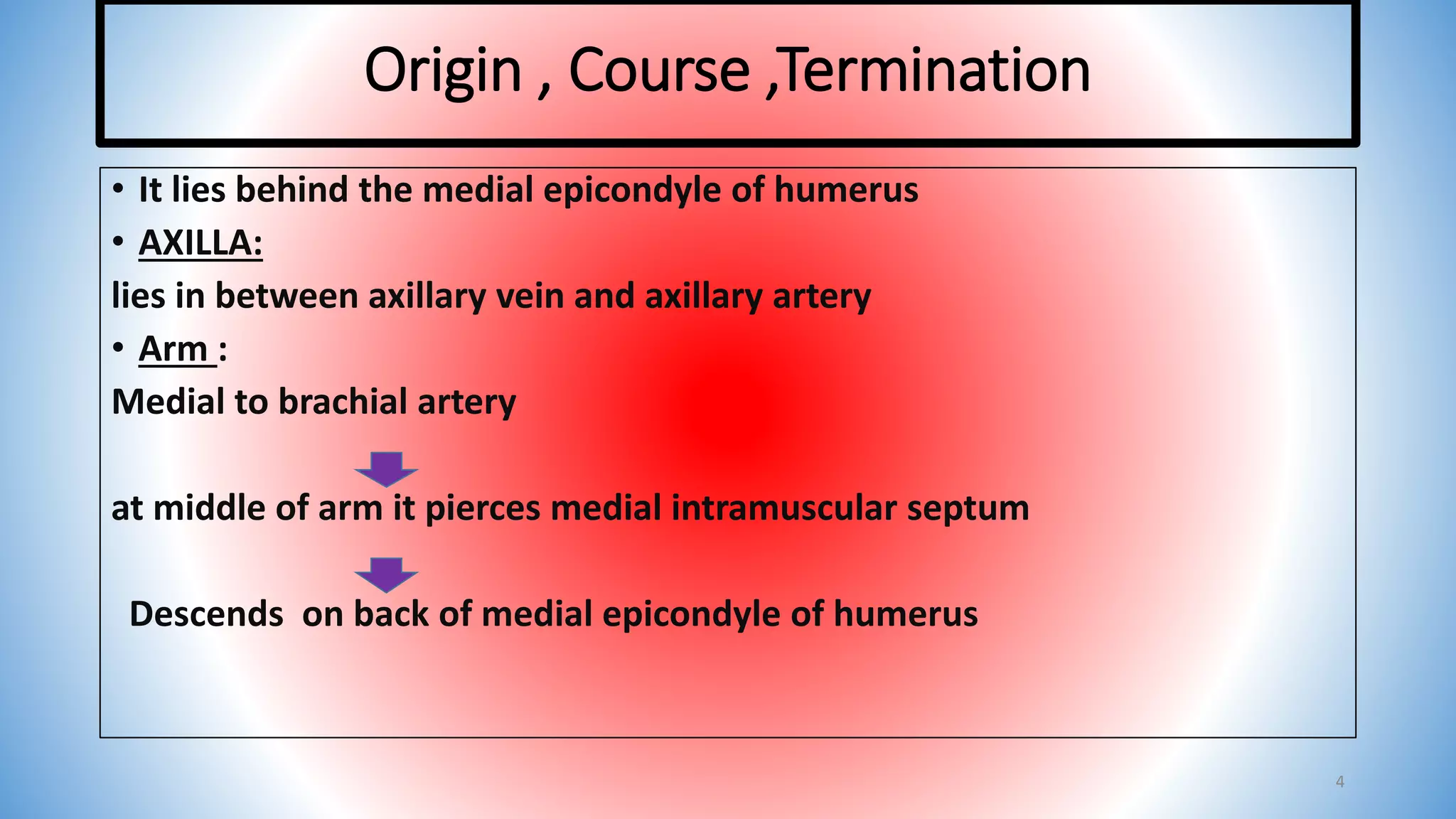 Origin , Course ,Termination

• It lies behind the medial epicondyle of humerus

• AXILLA:

lies in between axillary vein and axillary artery

• Arm :

Medial to brachial artery

at middle of arm it pierces medial intramuscular septum

Descends on back of medial epicondyle of humerus

4